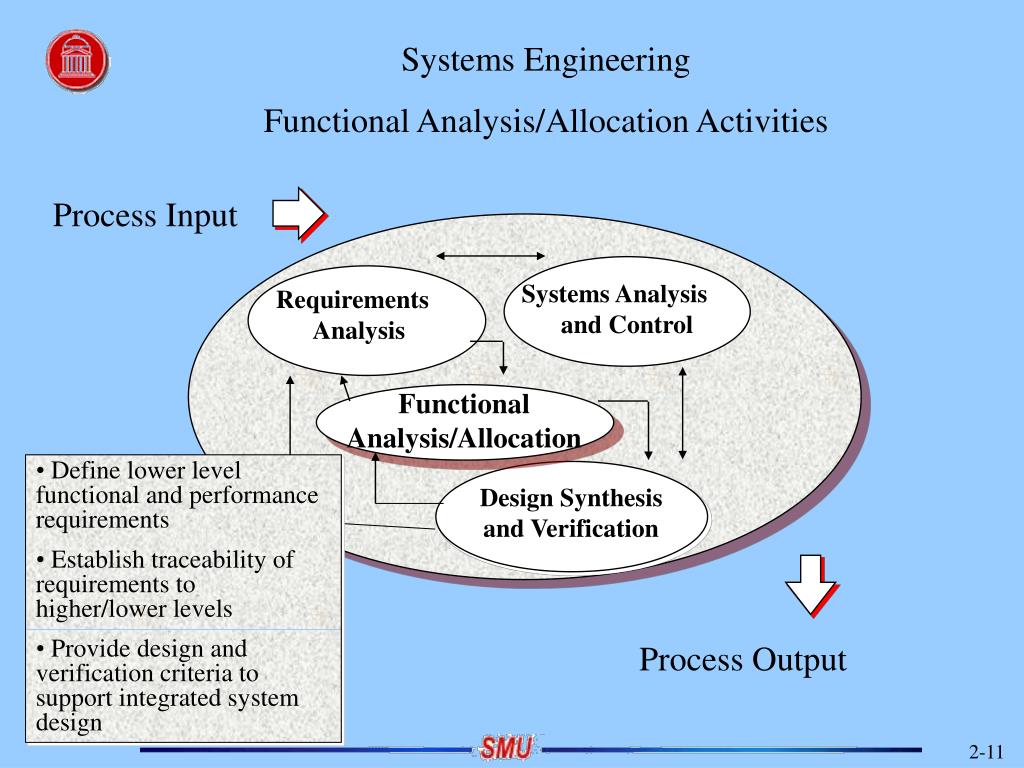 Systems Engineering

Functional Analysis/Allocation Activities

Process Input

Requirements Analysis

Systems Analysis and Control

Functional Analysis/Allocation

Design Synthesis and Verification

• Define lower level functional and performance requirements

• Establish traceability of requirements to higher/lower levels

• Provide design and verification criteria to support integrated system design

Process Output

SMU

2-11